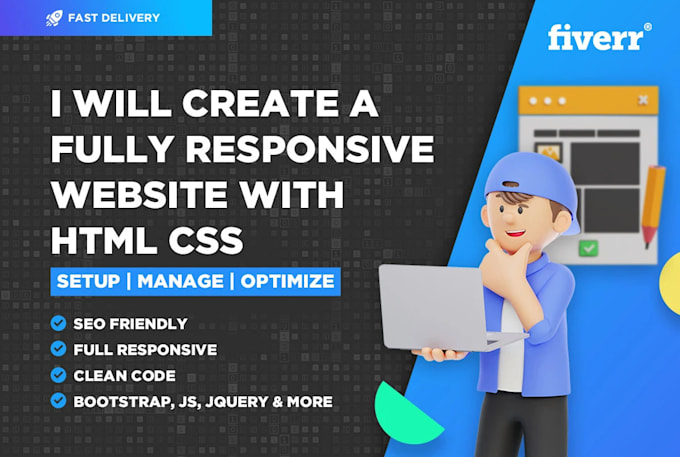 FAST DELIVERY

fiverr®

I WILL CREATE A FULLY RESPONSIVE WEBSITE WITH HTML CSS

SETUP | MANAGE | OPTIMIZE

SEO FRIENDLY
FULL RESPONSIVE
CLEAN CODE
BOOTSTRAP, JS, JQUERY & MORE